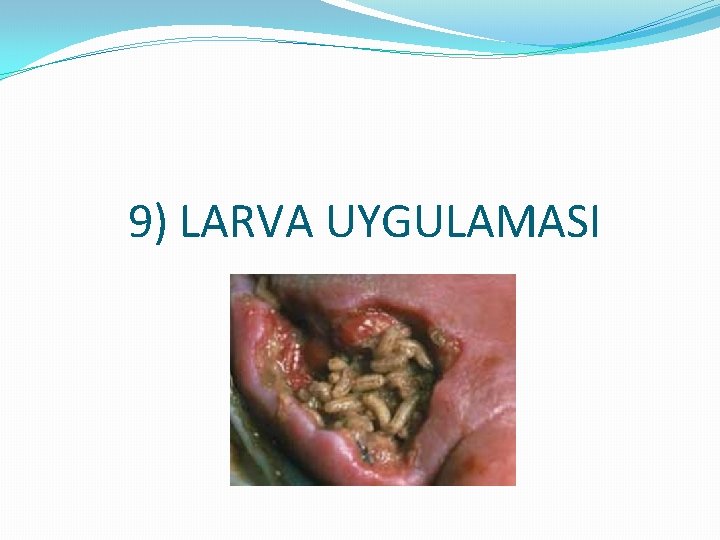 9) LARVA UYGULAMASI